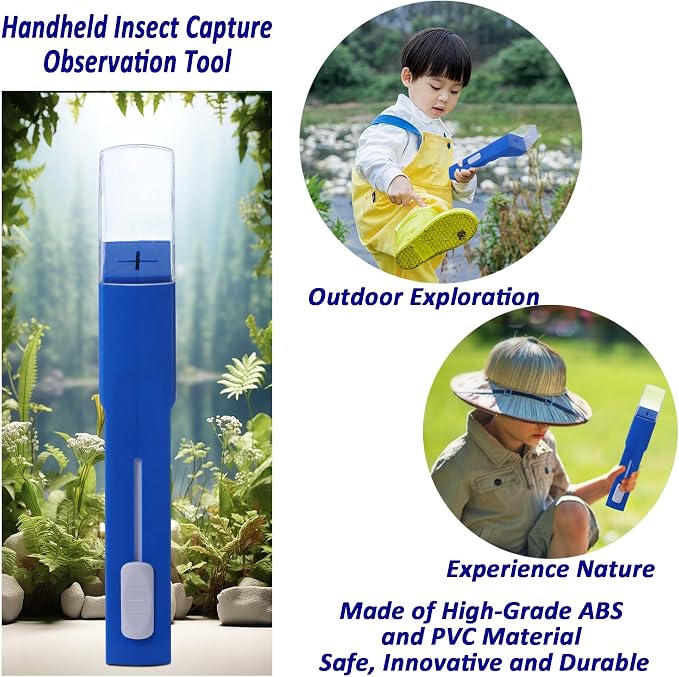 Handheld Insect Capture Observation Tool

Outdoor Exploration

Experience Nature

Made of High-Grade ABS and PVC Material
Safe, Innovative and Durable